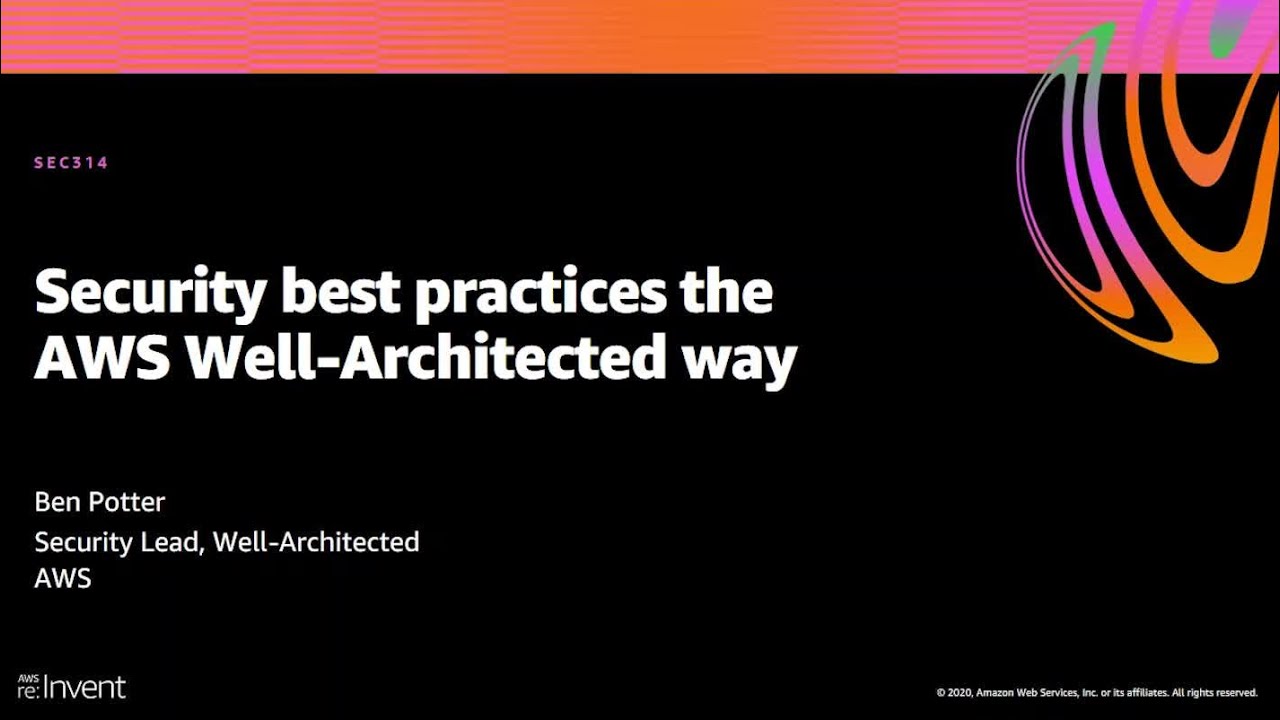 SEC314

Security best practices the AWS Well-Architected way

Ben Potter
Security Lead, Well-Architected
AWS

AWS re:Invent

© 2020, Amazon Web Services, Inc. or its affiliates. All rights reserved.